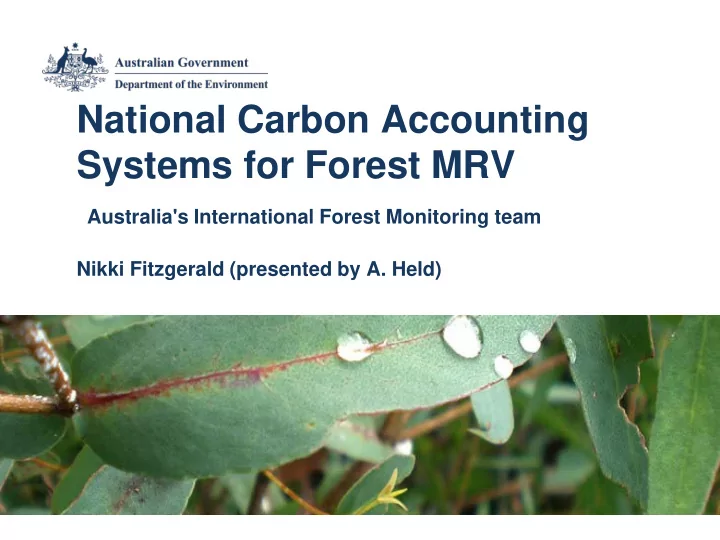 Australian Government
Department of the Environment

National Carbon Accounting Systems for Forest MRV

Australia's International Forest Monitoring team

Nikki Fitzgerald (presented by A. Held)